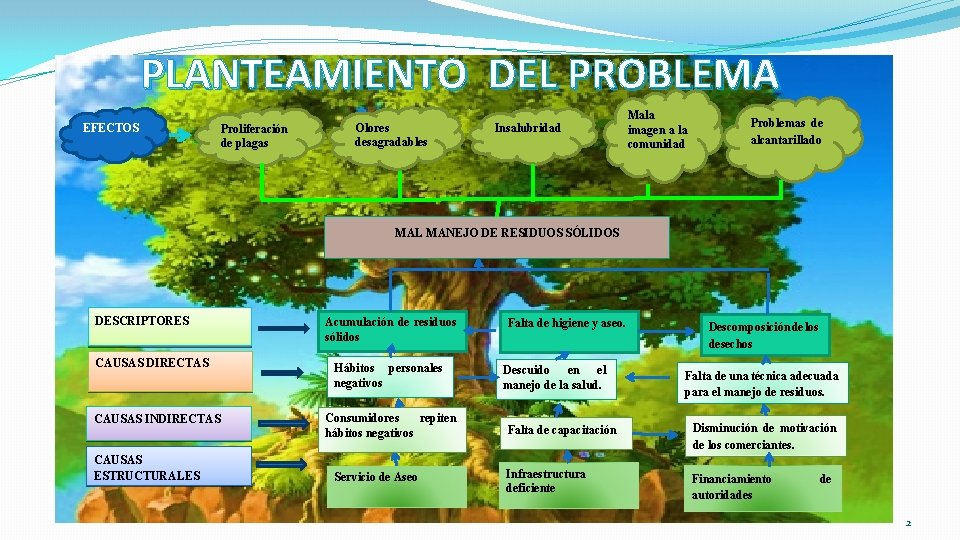 PLANTEAMIENTO DEL PROBLEMA

EFECTOS

Proliferación de plagas

Olores desagradables

Insalubridad

Mala imagen a la comunidad

Problemas de alcantarillado

MAL MANEJO DE RESIDUOS SÓLIDOS

DESCRIPTORES

Acumulación de residuos sólidos

Falta de higiene y aseo.

Descomposición de los desechos

CAUSAS DIRECTAS

Hábitos personales negativos

Descuido en el manejo de la salud.

Falta de una técnica adecuada para el manejo de residuos.

CAUSAS INDIRECTAS

Consumidores repiten hábitos negativos

Falta de capacitación

Disminución de motivación de los comerciantes.

CAUSAS ESTRUCTURALES

Servicio de Aseo

Infraestructura deficiente

Financiamiento de autoridades

2